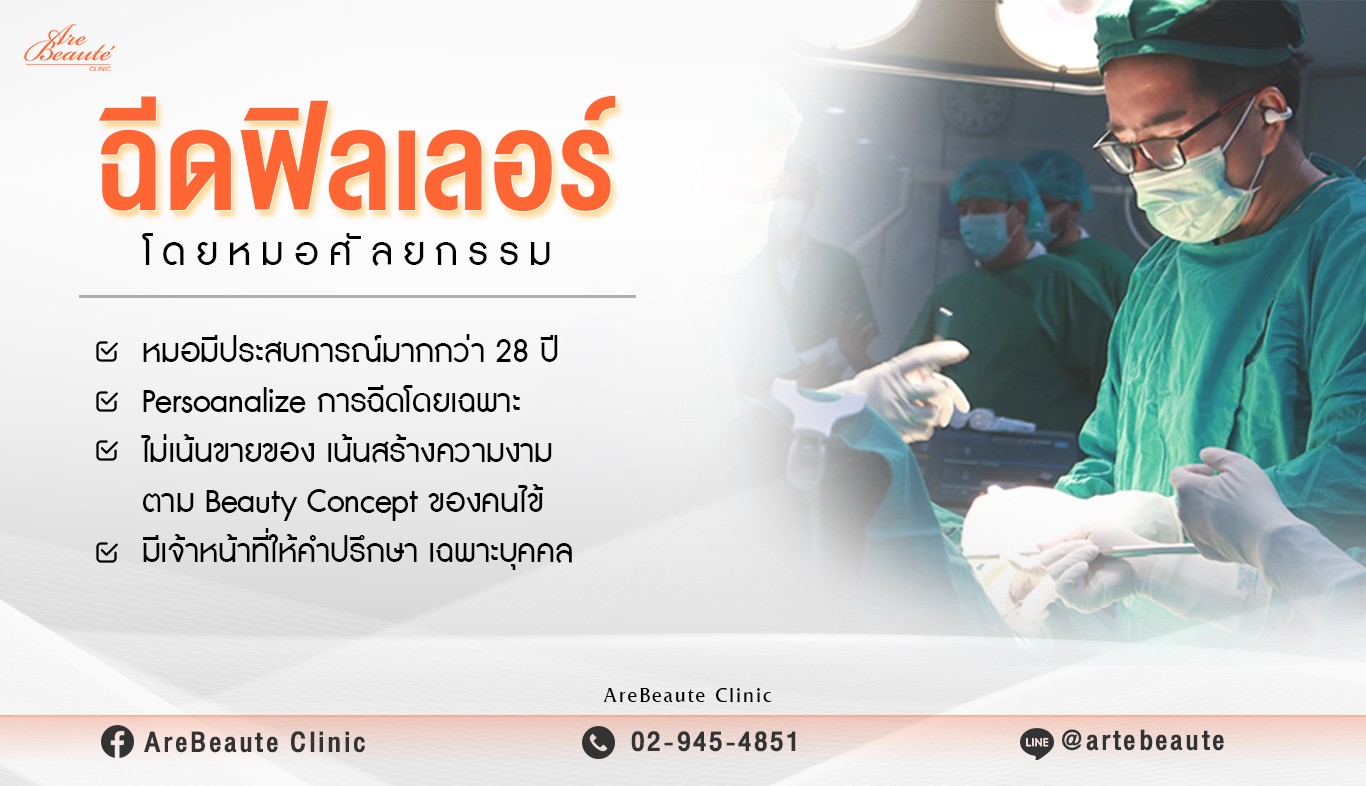 Are Beauté CLINIC

ฉีดฟิลเลอร์

โดยหมอศัลยกรรม

หมอมีประสบการณ์มากกว่า 28 ปี

Persoanalize การฉีดโดยเฉพาะ

ไม่เน้นขายของ เน้นสร้างความงาม ตาม Beauty Concept ของคนไข้

มีเจ้าหน้าที่ให้คำปรึกษา เฉพาะบุคคล

AreBeaute Clinic

AreBeaute Clinic

02-945-4851

LINE @artebeaute